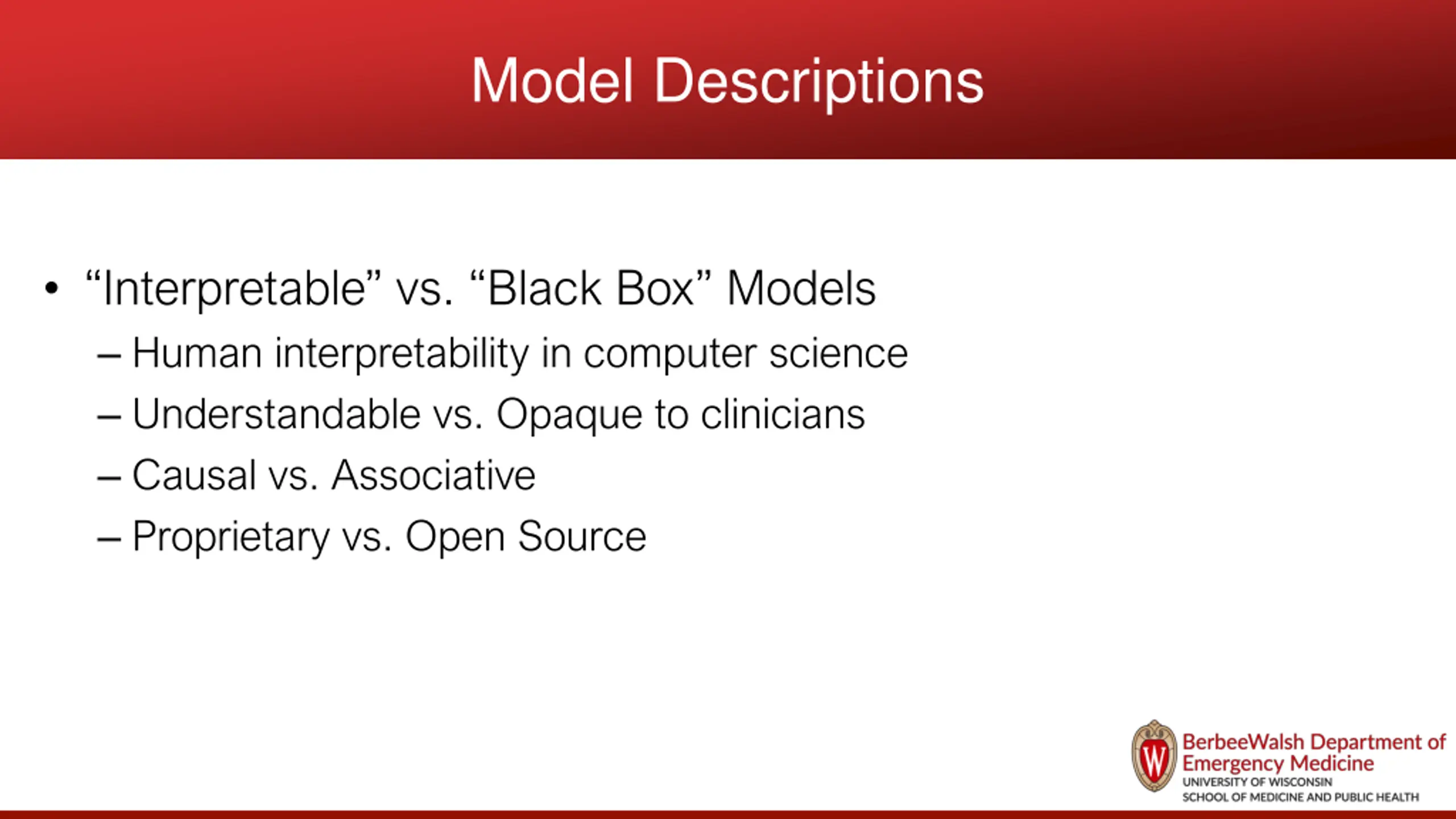 Model Descriptions

• “Interpretable” vs. “Black Box” Models
– Human interpretability in computer science
– Understandable vs. Opaque to clinicians
– Causal vs. Associative
– Proprietary vs. Open Source

W BerbeeWalsh Department of Emergency Medicine
UNIVERSITY OF WISCONSIN
SCHOOL OF MEDICINE AND PUBLIC HEALTH